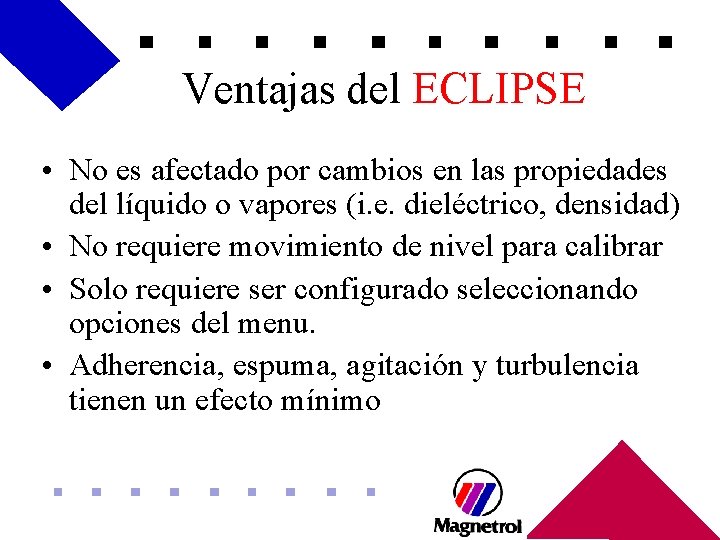 Ventajas del ECLIPSE

• No es afectado por cambios en las propiedades del líquido o vapores (i.e. dieléctrico, densidad)

• No requiere movimiento de nivel para calibrar

• Solo requiere ser configurado seleccionando opciones del menu.

• Adherencia, espuma, agitación y turbulencia tienen un efecto mínimo

Magnetrol